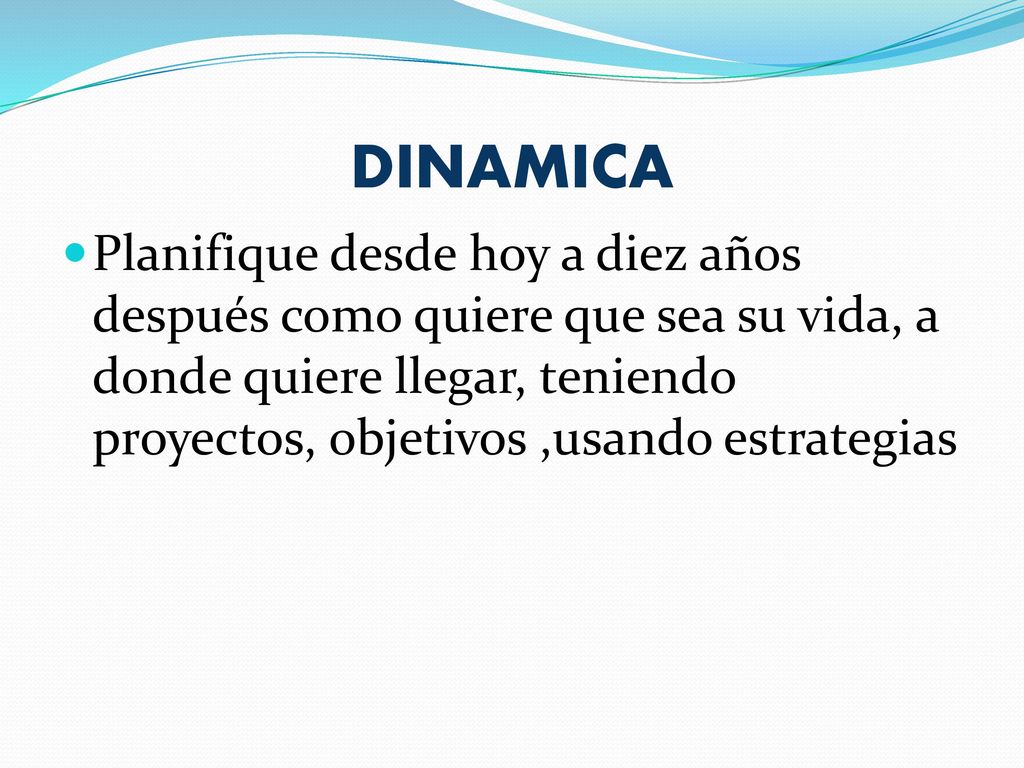 DINAMICA

Planifique desde hoy a diez años después como quiere que sea su vida, a donde quiere llegar, teniendo proyectos, objetivos ,usando estrategias